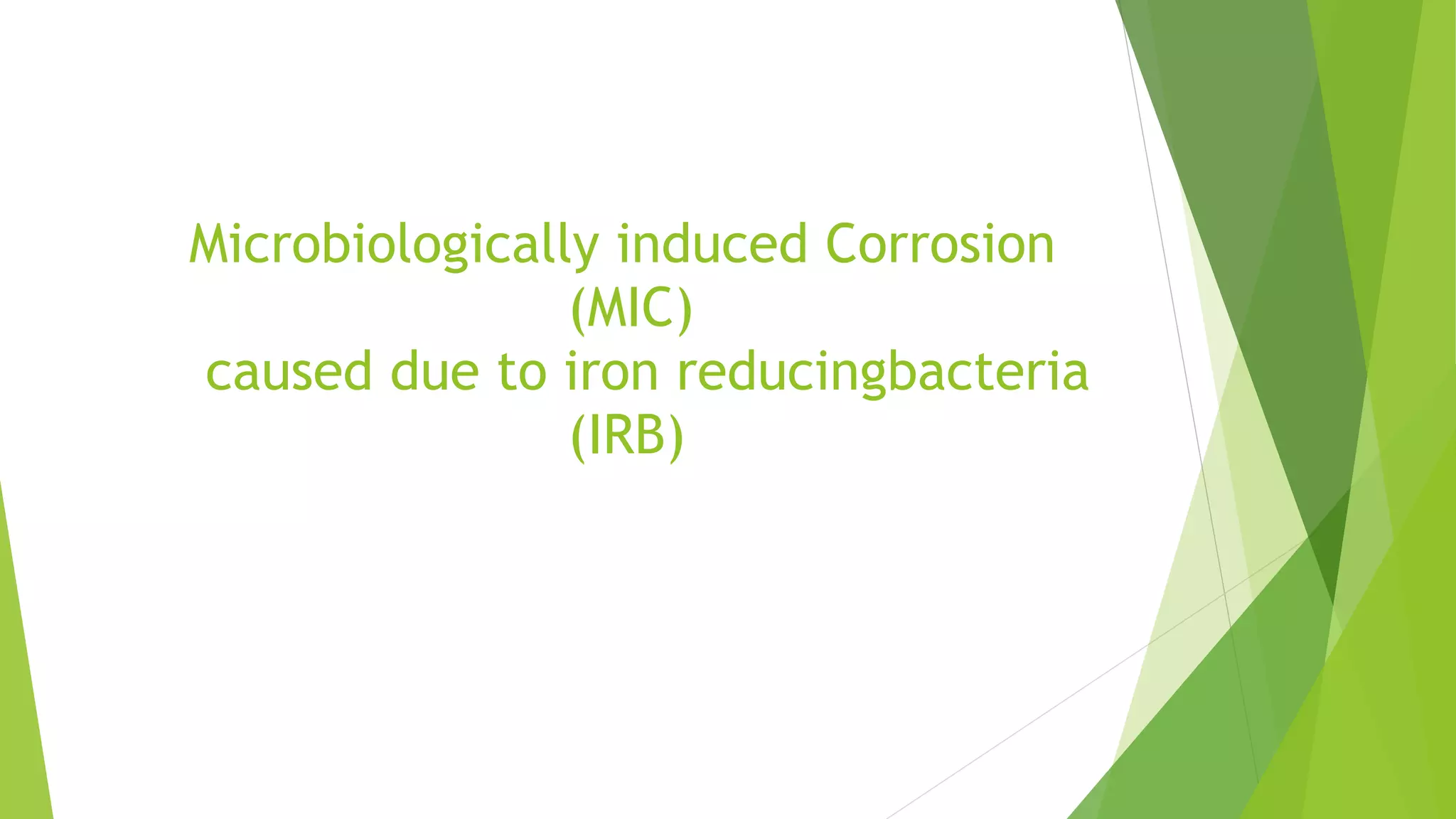 Microbiologically induced Corrosion (MIC)
caused due to iron reducingbacteria (IRB)